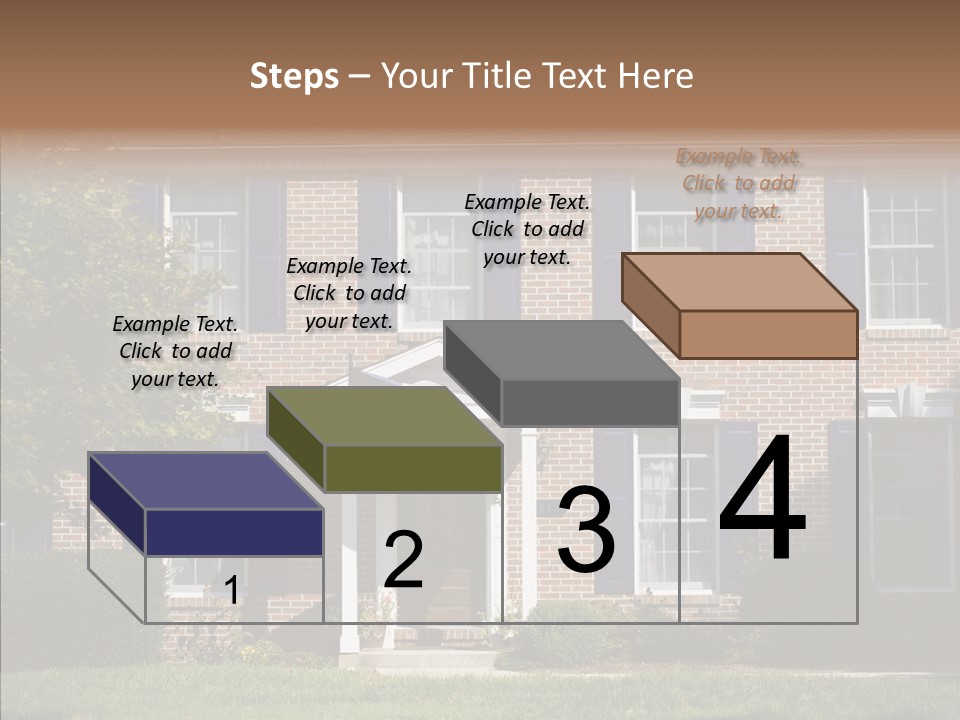 Steps – Your Title Text Here

Example Text. Click to add your text.

Example Text. Click to add your text.

Example Text. Click to add your text.

Example Text. Click to add your text.

1

2

3

4